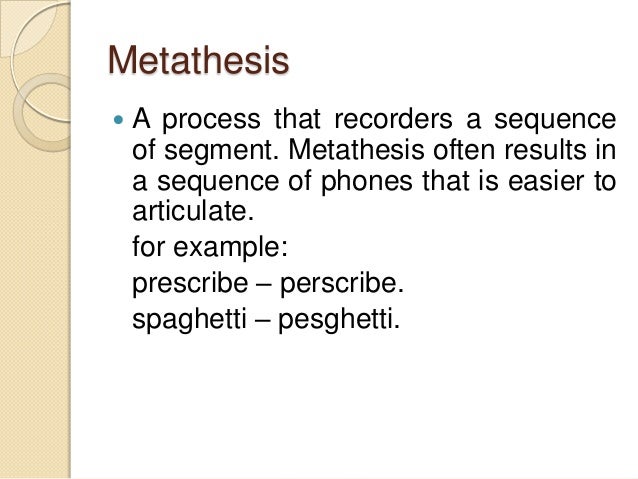 Metathesis

A process that recorders a sequence of segment. Metathesis often results in a sequence of phones that is easier to articulate.

for example:

prescribe – perscribe.

spaghetti – pesghetti.